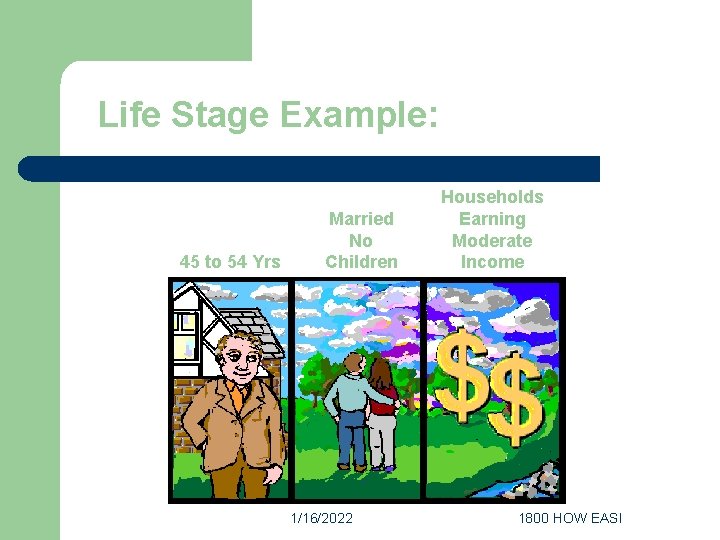 Life Stage Example:

45 to 54 Yrs

Married No Children

Households Earning Moderate Income

$$

1/16/2022

1800 HOW EASI